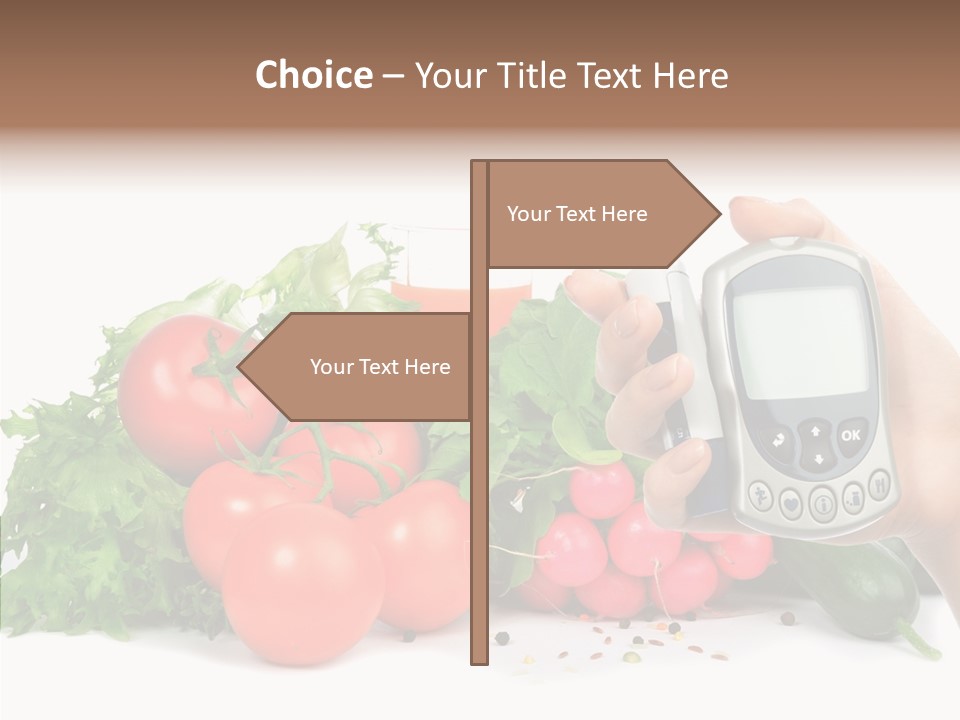 Choice – Your Title Text Here

Your Text Here

Your Text Here

OK